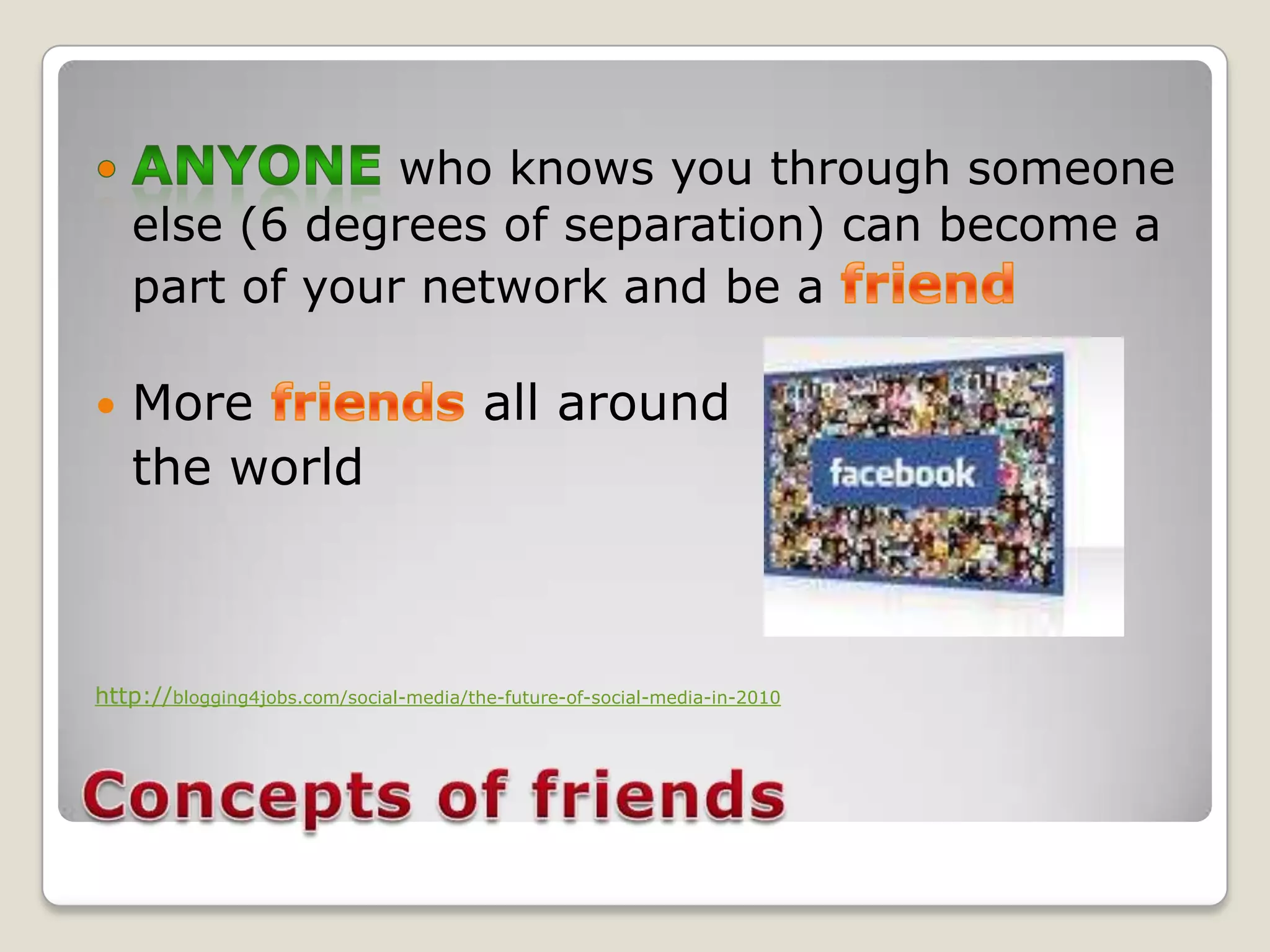 • ANYONE who knows you through someone else (6 degrees of separation) can become a part of your network and be a friend

• More friends all around the world

facebook

http://blogging4jobs.com/social-media/the-future-of-social-media-in-2010

Concepts of friends